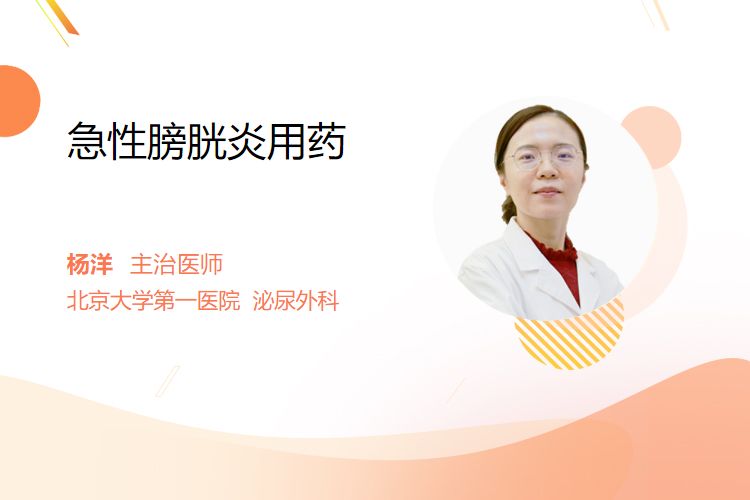 急性膀胱炎用药

杨洋 主治医师
北京大学第一医院 泌尿外科